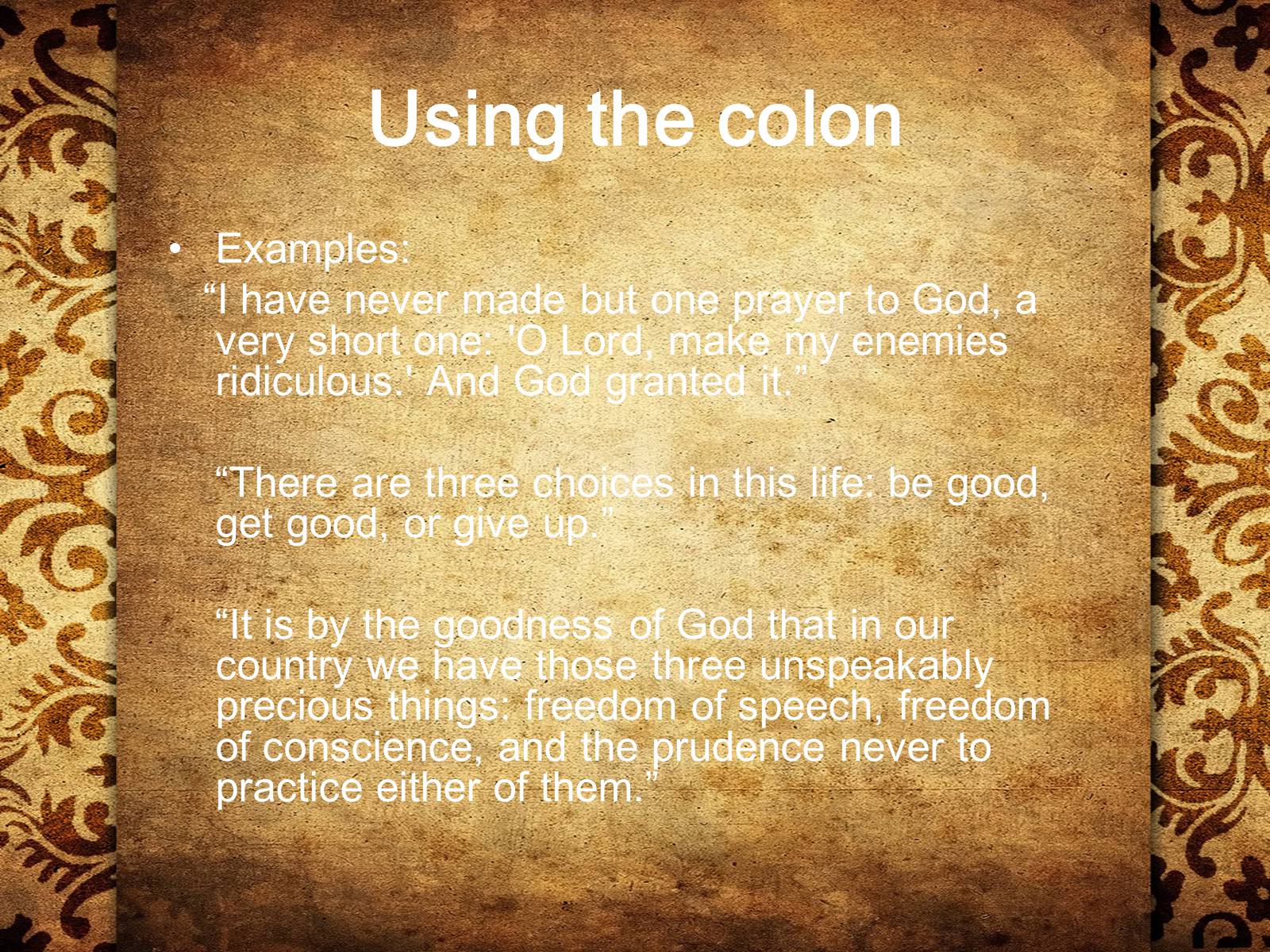 Using the colon

• Examples:

“I have never made but one prayer to God, a very short one: 'O Lord, make my enemies ridiculous.' And God granted it.”

“There are three choices in this life: be good, get good, or give up.”

“It is by the goodness of God that in our country we have those three unspeakably precious things: freedom of speech, freedom of conscience, and the prudence never to practice either of them.”